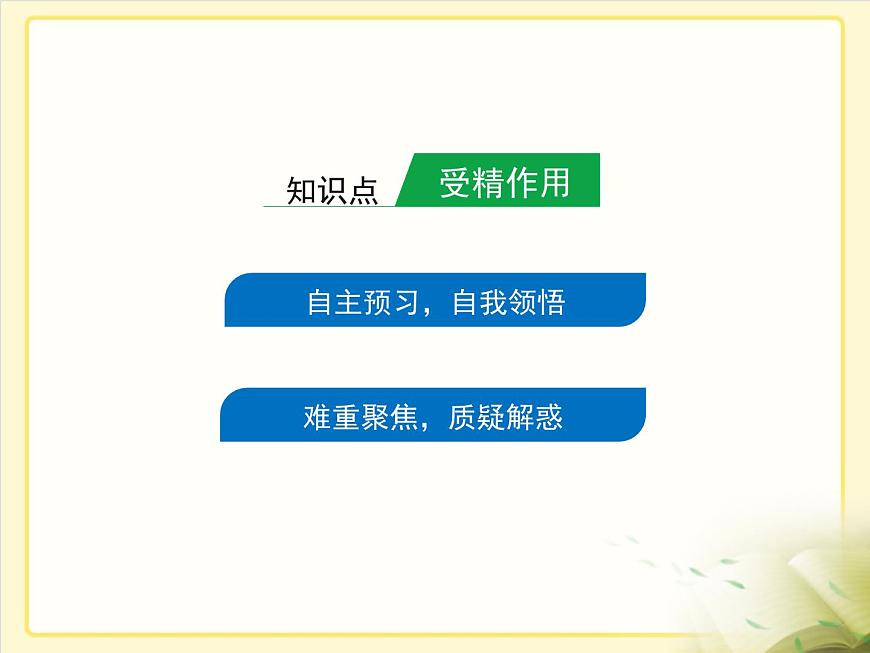 知识点 受精作用

自主预习，自我领悟

难重聚焦，质疑解惑